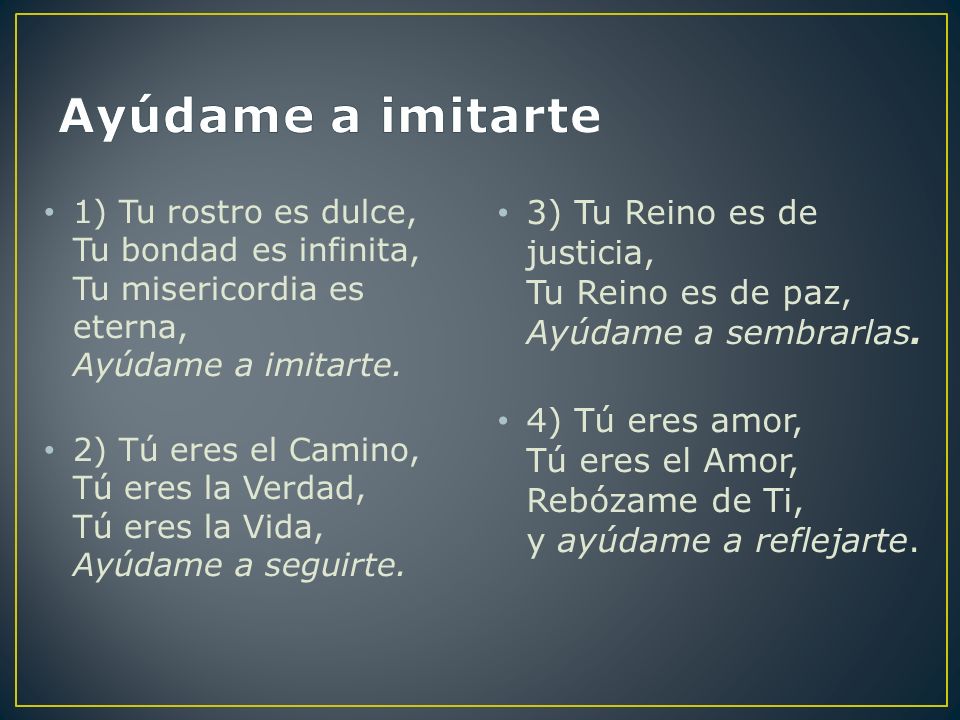 Ayúdame a imitarte

• 1) Tu rostro es dulce,
Tu bondad es infinita,
Tu misericordia es eterna,
Ayúdame a imitarte.

• 2) Tú eres el Camino,
Tú eres la Verdad,
Tú eres la Vida,
Ayúdame a seguirte.

• 3) Tu Reino es de justicia,
Tu Reino es de paz,
Ayúdame a sembrarlas.

• 4) Tú eres amor,
Tú eres el Amor,
Rebózame de Ti,
y ayúdame a reflejarte.